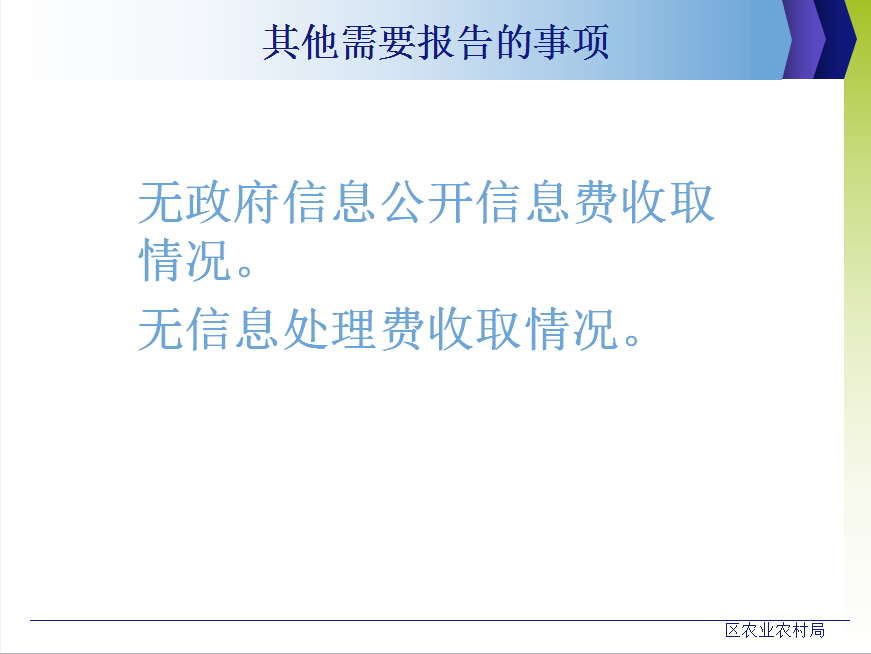 其他需要报告的事项

无政府信息公开信息费收取情况。

无信息处理费收取情况。

区农业农村局